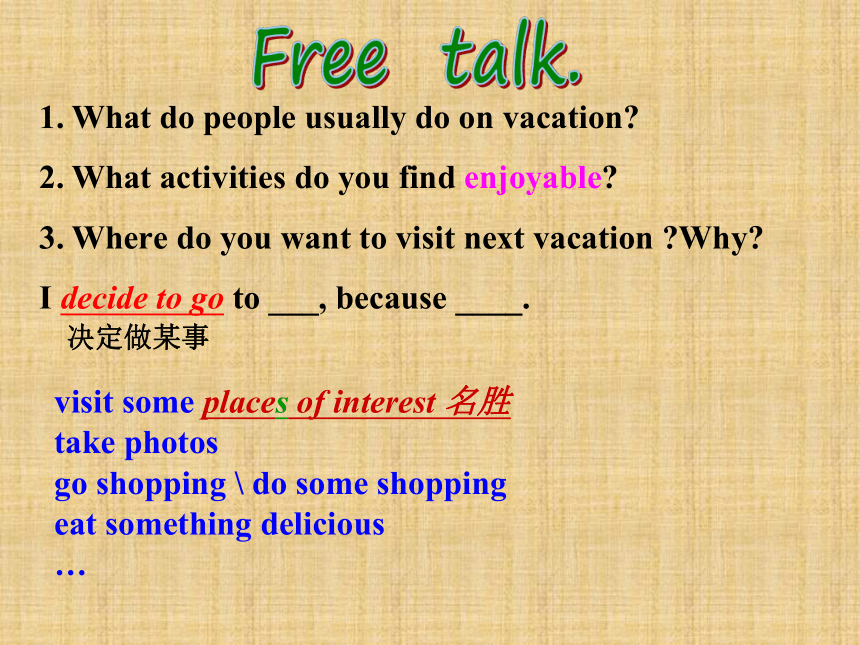 Free talk.

1. What do people usually do on vacation?

2. What activities do you find enjoyable?

3. Where do you want to visit next vacation ?Why?

I decide to go to ___, because ____.
决定做某事

visit some places of interest 名胜
take photos
go shopping \ do some shopping
eat something delicious
…